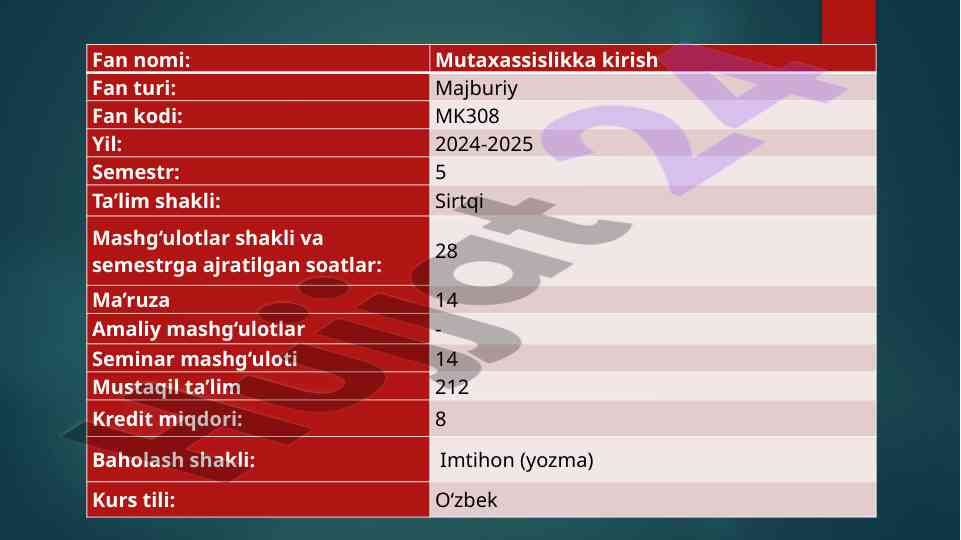 | Fan nomi: | Mutaxassislikka kirish |
|---|---|
| Fan turi: | Majburiy |
| Fan kodi: | MK308 |
| Yil: | 2024-2025 |
| Semestr: | 5 |
| Ta’lim shakli: | Sirtqi |
| Mashg‘ulotlar shakli va semestrga ajratilgan soatlar: | 28 |
| Ma’ruza | 14 |
| Amaliy mashg‘ulotlar | - |
| Seminar mashg‘uloti | 14 |
| Mustaqil ta’lim | 212 |
| Kredit miqdori: | 8 |
| Baholash shakli: | Imtihon (yozma) |
| Kurs tili: | O‘zbek |

Hujjat24